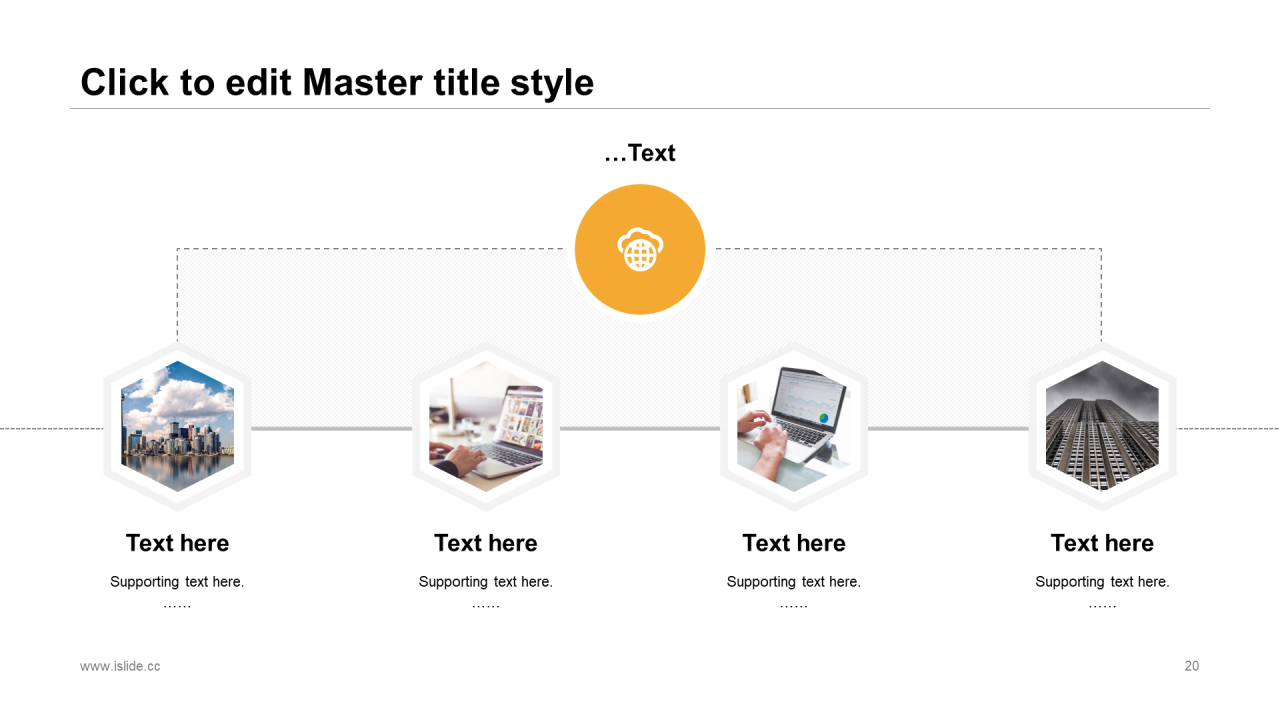 Click to edit Master title style

…Text

Text here

Supporting text here.
……

Text here

Supporting text here.
……

Text here

Supporting text here.
……

Text here

Supporting text here.
……

www.islide.cc

20